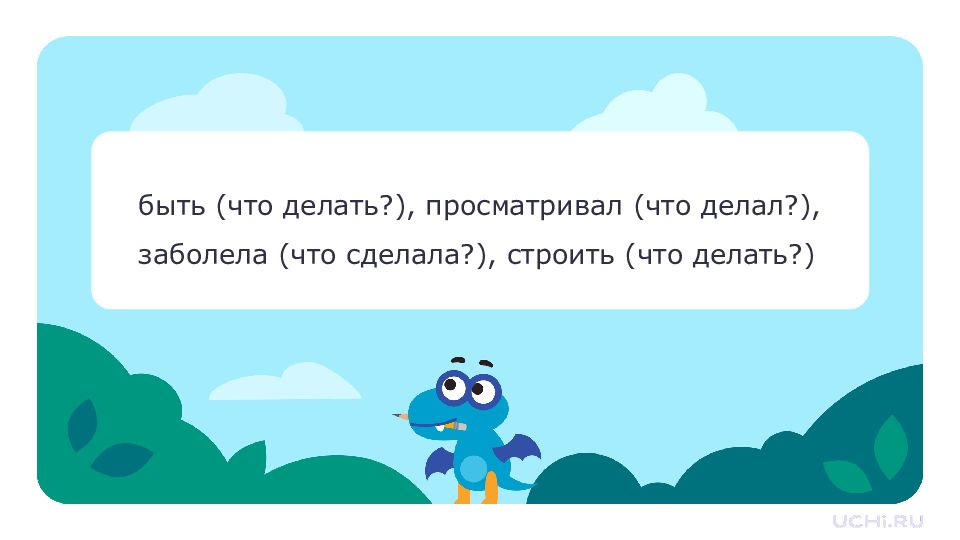 быть (что делать?), просматривал (что делал?), заболела (что сделала?), строить (что делать?)

UCHi.RU